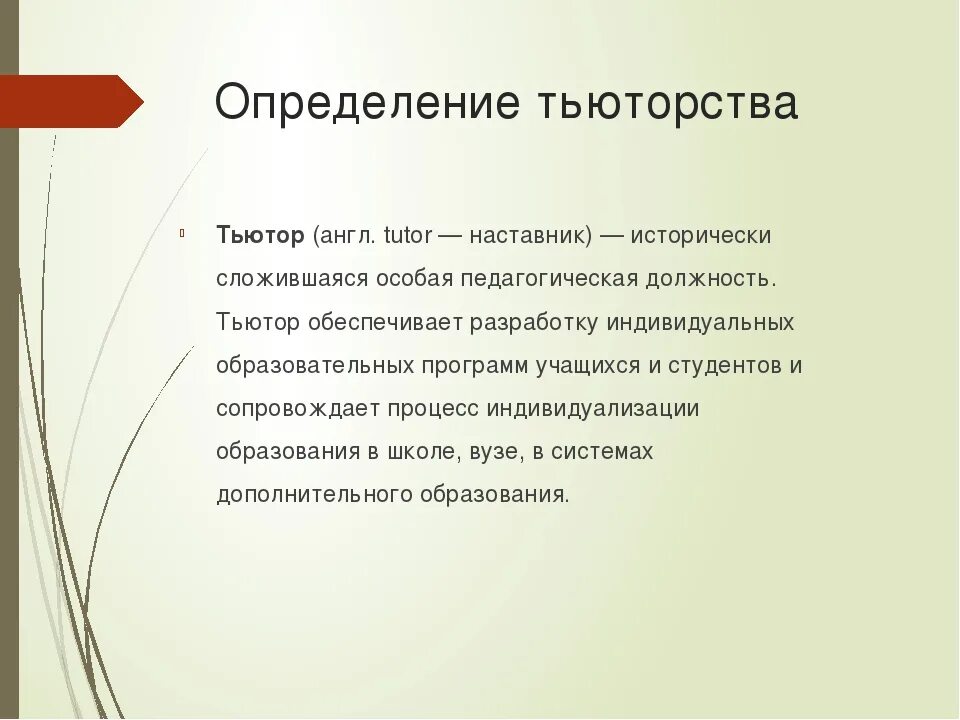 Определение тьюторства

Тьютор (англ. tutor — наставник) — исторически сложившаяся особая педагогическая должность. Тьютор обеспечивает разработку индивидуальных образовательных программ учащихся и студентов и сопровождает процесс индивидуализации образования в школе, вузе, в системах дополнительного образования.